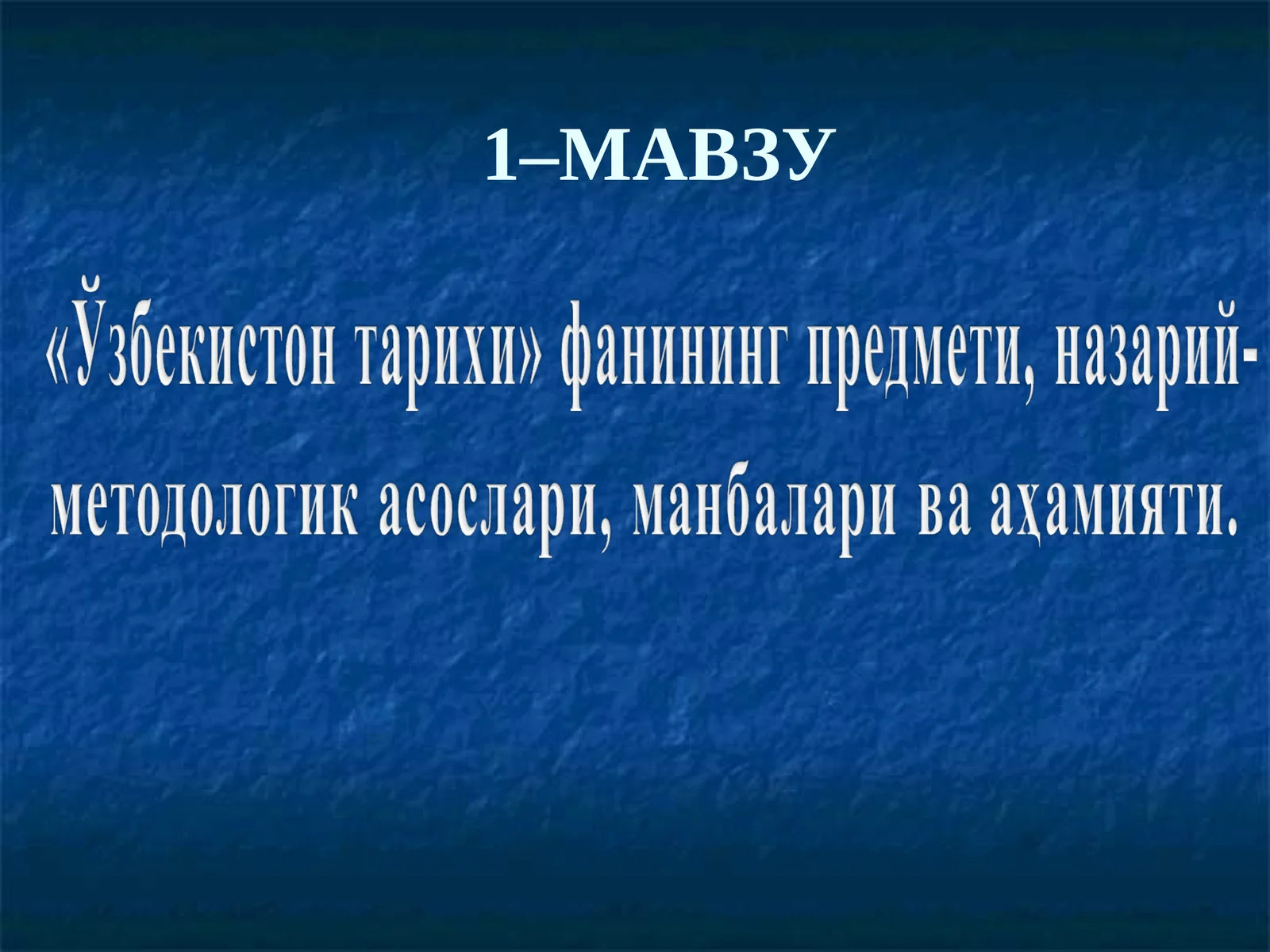 1–МАВЗУ

«Ўзбекистон тарихи» фанининг предмети, назарий-методологик асослари, манбалари ва аҳамияти.